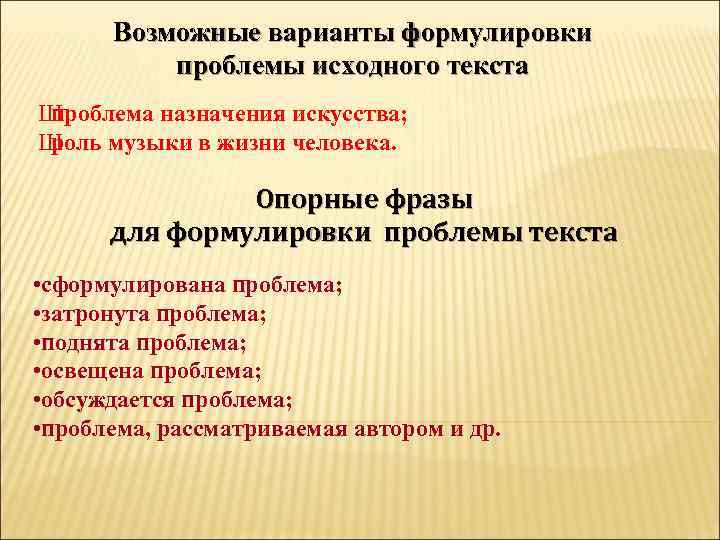 Возможные варианты формулировки проблемы исходного текста

Шпроблема назначения искусства;
Шроль музыки в жизни человека.

Опорные фразы для формулировки проблемы текста

•сформулирована проблема;
•затронута проблема;
•поднята проблема;
•освещена проблема;
•обсуждается проблема;
•проблема, рассматриваемая автором и др.